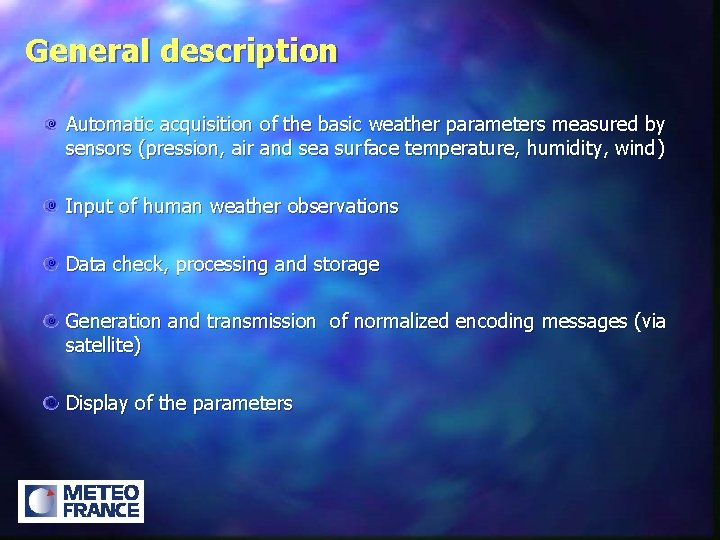 General description

Automatic acquisition of the basic weather parameters measured by sensors (pression, air and sea surface temperature, humidity, wind)

Input of human weather observations

Data check, processing and storage

Generation and transmission  of normalized encoding messages (via satellite)

Display of the parameters

METEO FRANCE